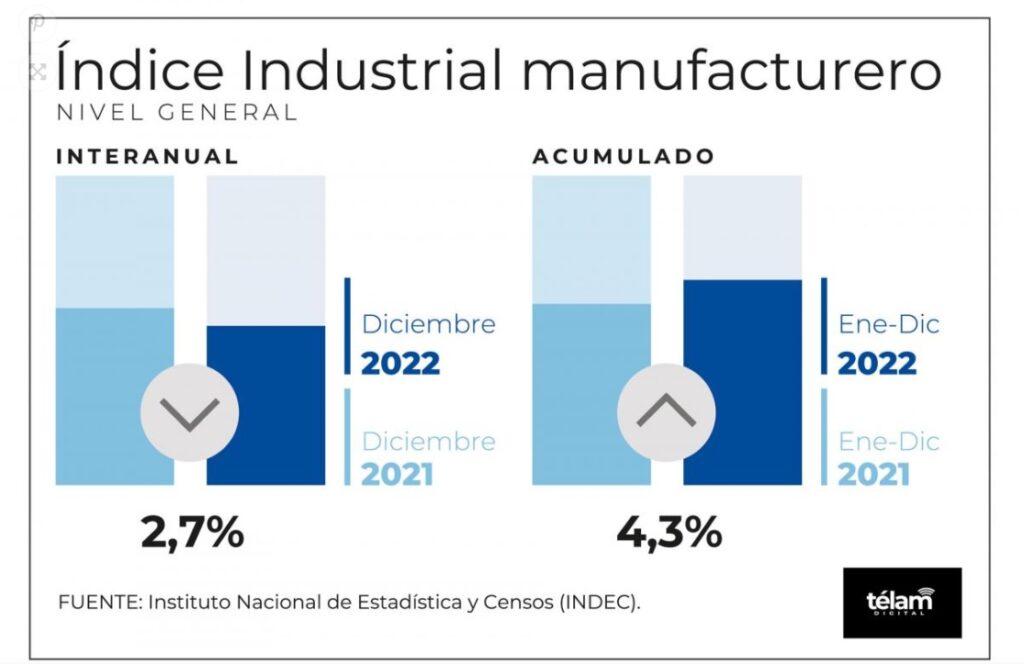 Índice Industrial manufacturero
NIVEL GENERAL

INTERANUAL

Diciembre
2022

Diciembre
2021

2,7%

ACUMULADO

Ene-Dic
2022

Ene-Dic
2021

4,3%

FUENTE: Instituto Nacional de Estadística y Censos (INDEC).

télam
DIGITAL